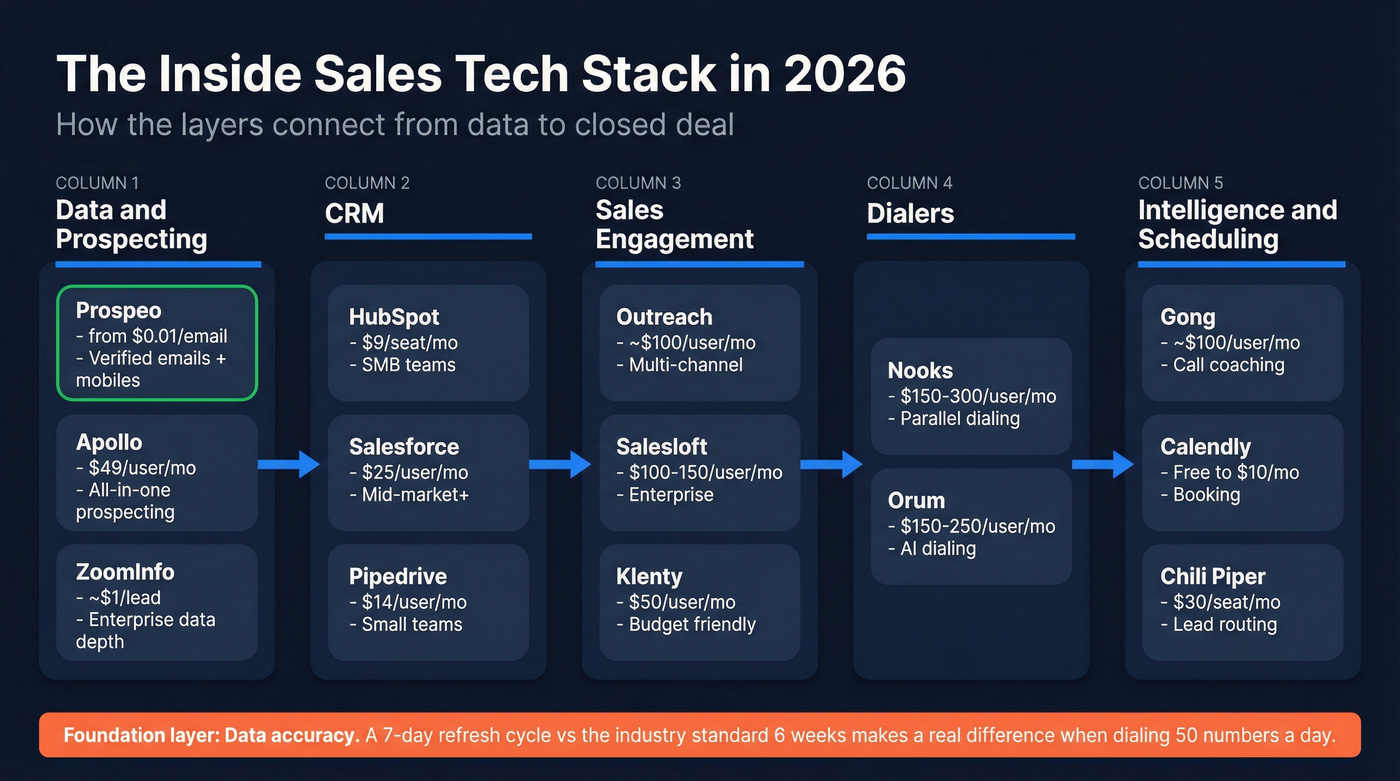 The Inside Sales Tech Stack in 2026

How the layers connect from data to closed deal

COLUMN 1
Data and Prospecting

Prospeo
- from $0.01/email
- Verified emails + mobiles

Apollo
- $49/user/mo
- All-in-one prospecting

ZoomInfo
- ~$1/lead
- Enterprise data depth

COLUMN 2
CRM

HubSpot
- $9/seat/mo
- SMB teams

Salesforce
- $25/user/mo
- Mid-market+

Pipedrive
- $14/user/mo
- Small teams

COLUMN 3
Sales Engagement

Outreach
- ~$100/user/mo
- Multi-channel

Salesloft
- $100-150/user/mo
- Enterprise

Klenty
- $50/user/mo
- Budget friendly

COLUMN 4
Dialers

Nooks
- $150-300/user/mo
- Parallel dialing

Orum
- $150-250/user/mo
- AI dialing

COLUMN 5
Intelligence and Scheduling

Gong
- ~$100/user/mo
- Call coaching

Calendly
- Free to $10/mo
- Booking

Chili Piper
- $30/seat/mo
- Lead routing

Foundation layer: Data accuracy. A 7-day refresh cycle vs the industry standard 6 weeks makes a real difference when dialing 50 numbers a day.